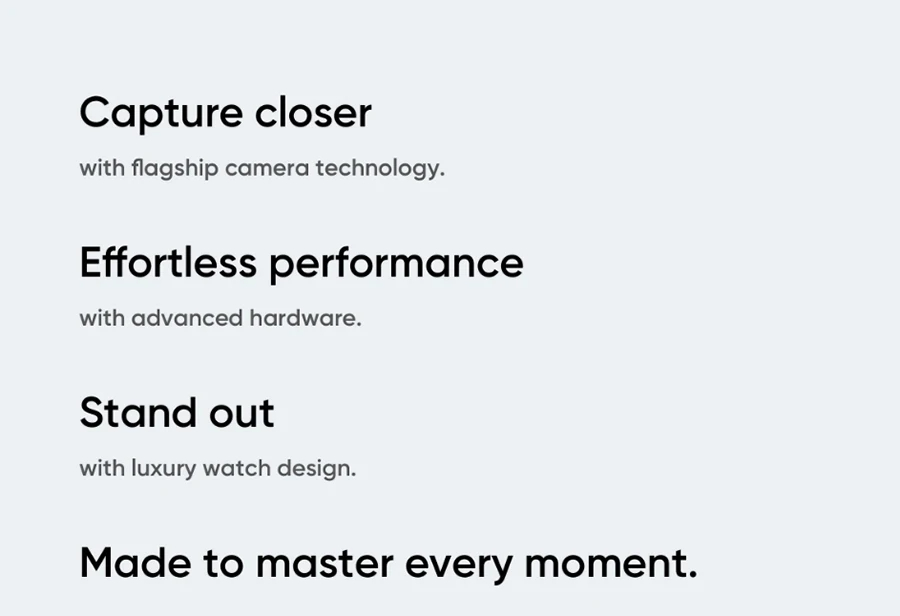 Capture closer

with flagship camera technology.

Effortless performance

with advanced hardware.

Stand out

with luxury watch design.

Made to master every moment.